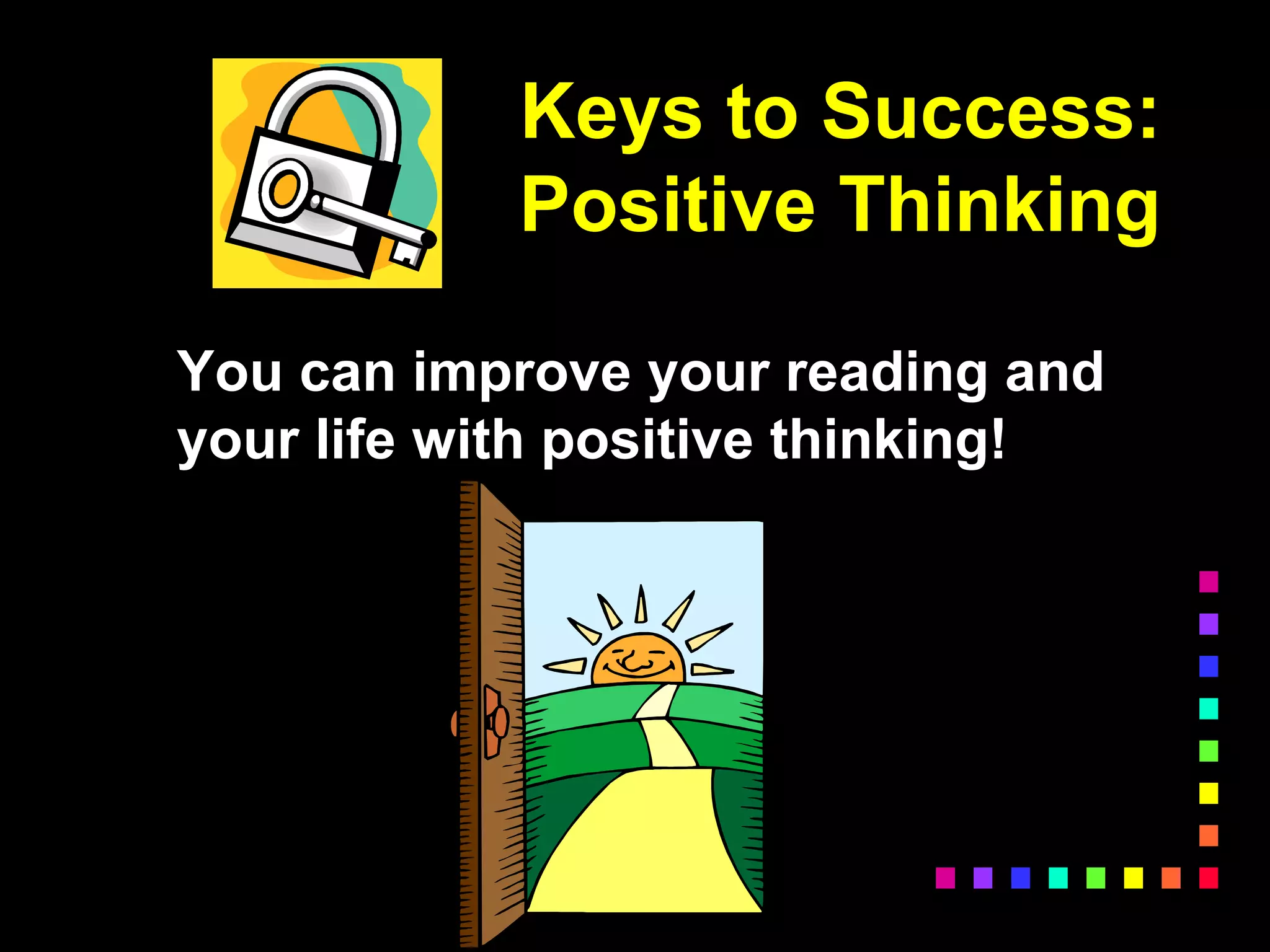 Keys to Success: Positive Thinking

You can improve your reading and your life with positive thinking!